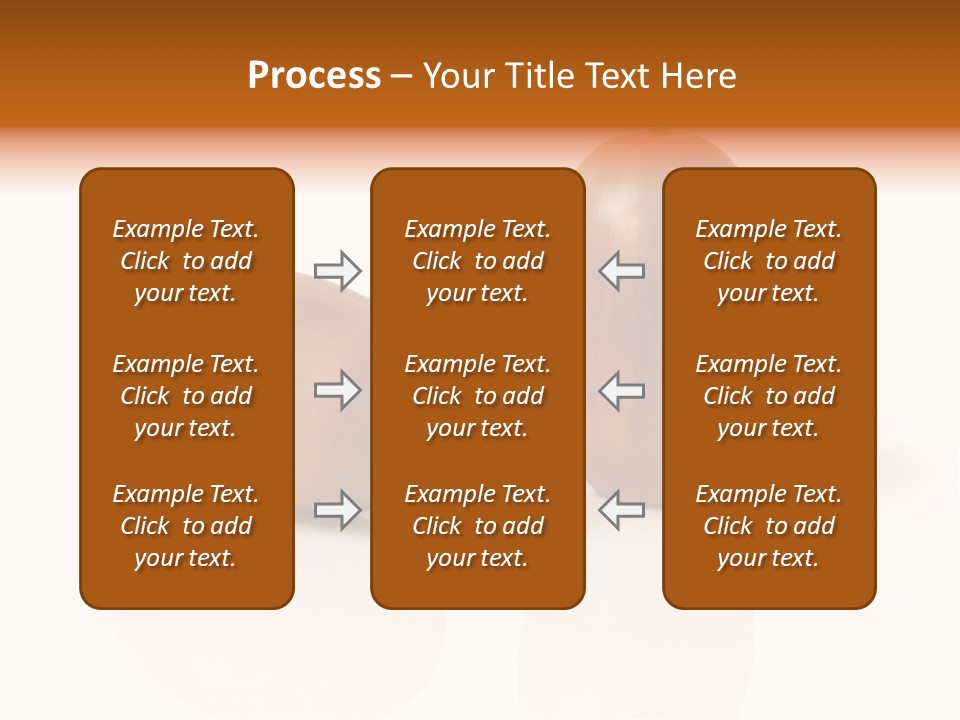 Process – Your Title Text Here

Example Text. Click to add your text.

Example Text. Click to add your text.

Example Text. Click to add your text.

Example Text. Click to add your text.

Example Text. Click to add your text.

Example Text. Click to add your text.

Example Text. Click to add your text.

Example Text. Click to add your text.

Example Text. Click to add your text.